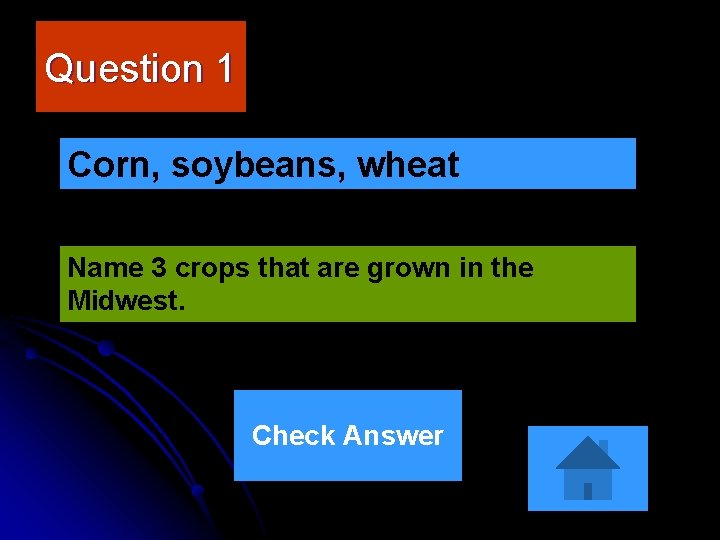 Question 1

Corn, soybeans, wheat

Name 3 crops that are grown in the Midwest.

Check Answer